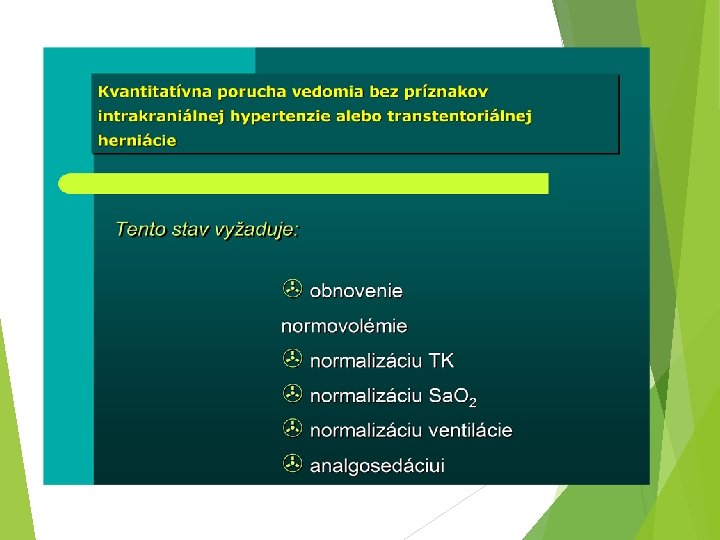 Kvantitatívna porucha vedomia bez príznakov intrakraniálnej hypertenzie alebo transtentoriálnej herniácie

Tento stav vyžaduje:

obnovenie normovolémie

normalizáciu TK

normalizáciu $SaO_2$

normalizáciu ventilácie

analgosedáciui